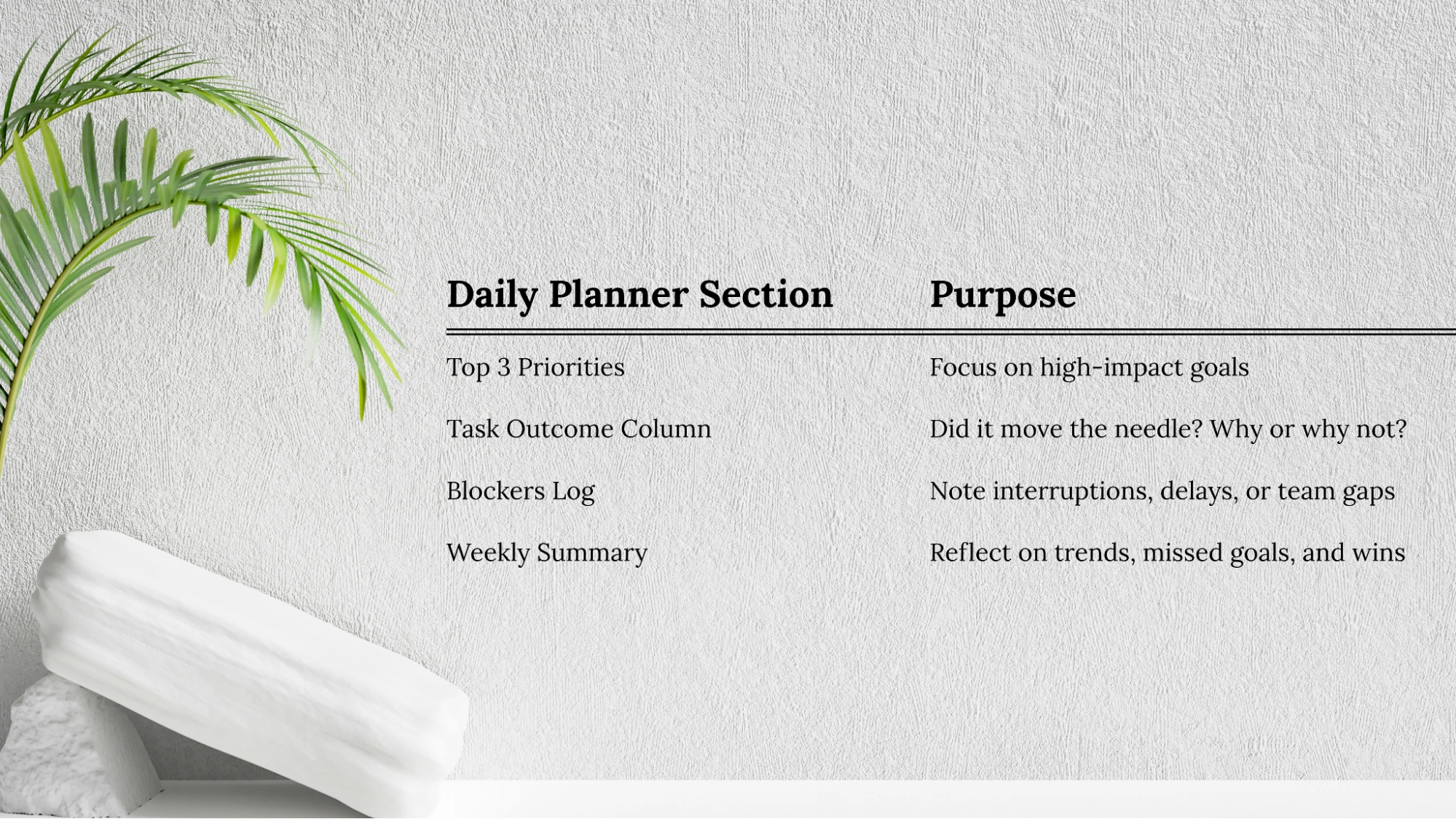 | Daily Planner Section | Purpose |
|---|---|
| Top 3 Priorities | Focus on high-impact goals |
| Task Outcome Column | Did it move the needle? Why or why not? |
| Blockers Log | Note interruptions, delays, or team gaps |
| Weekly Summary | Reflect on trends, missed goals, and wins |